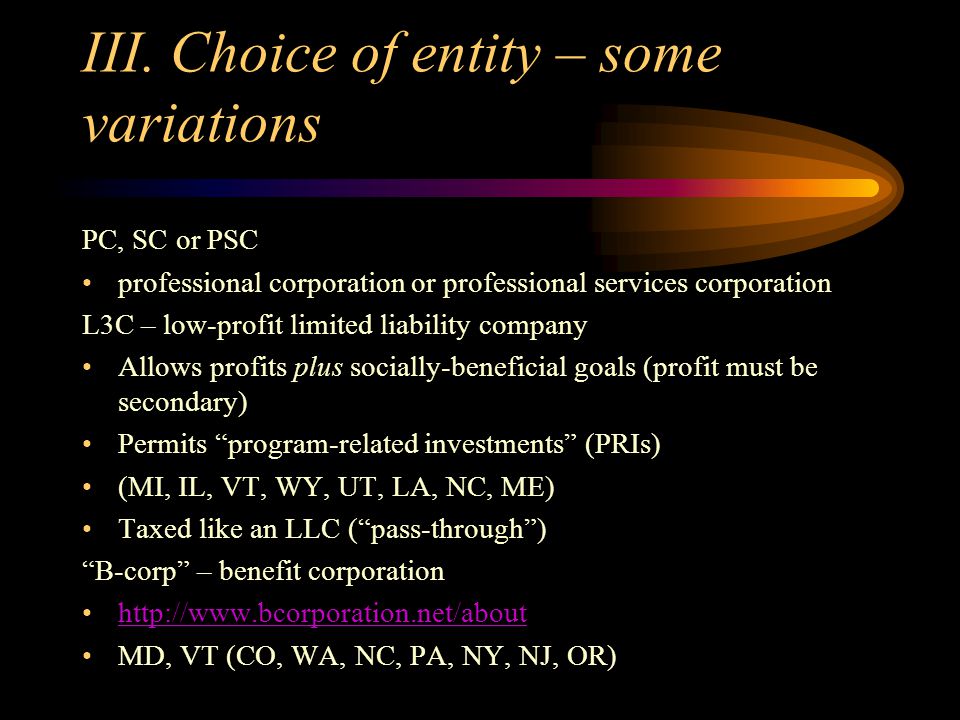 III. Choice of entity – some variations

PC, SC or PSC

• professional corporation or professional services corporation

L3C – low-profit limited liability company

• Allows profits plus socially-beneficial goals (profit must be secondary)

• Permits “program-related investments” (PRIs)

• (MI, IL, VT, WY, UT, LA, NC, ME)

• Taxed like an LLC (“pass-through”)

“B-corp” – benefit corporation

• http://www.bcorporation.net/about

• MD, VT (CO, WA, NC, PA, NY, NJ, OR)